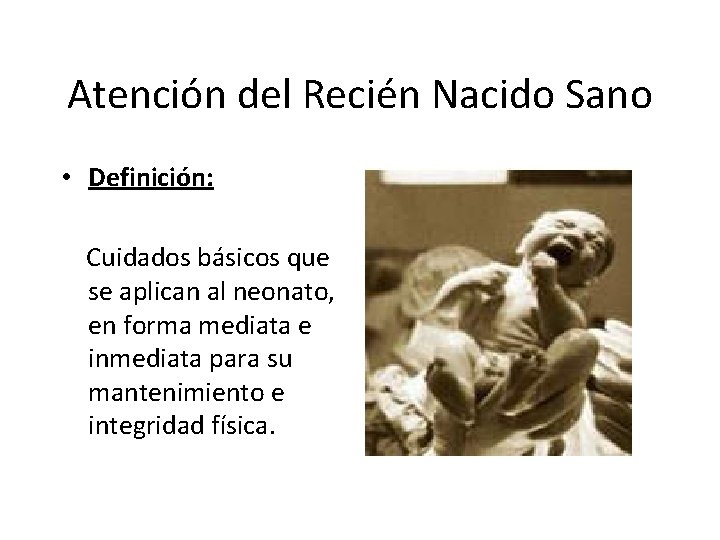 Atención del Recién Nacido Sano

• Definición:

Cuidados básicos que se aplican al neonato, en forma mediata e inmediata para su mantenimiento e integridad física.